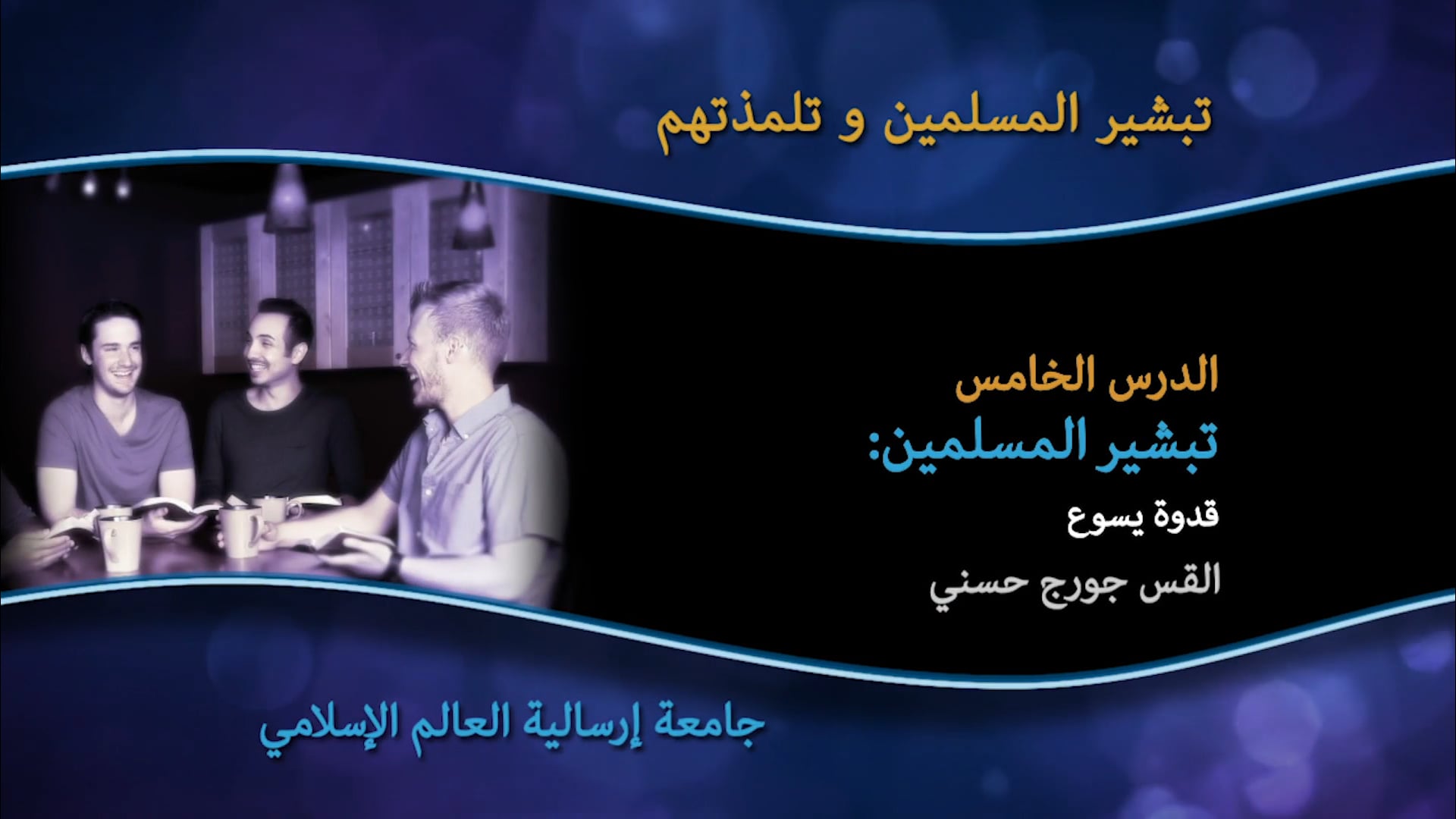 تبشير المسلمين و تلمذتهم

الدرس الخامس

تبشير المسلمين:

قدوة يسوع

القس جورج حسني

جامعة إرسالية العالم الإسلامي